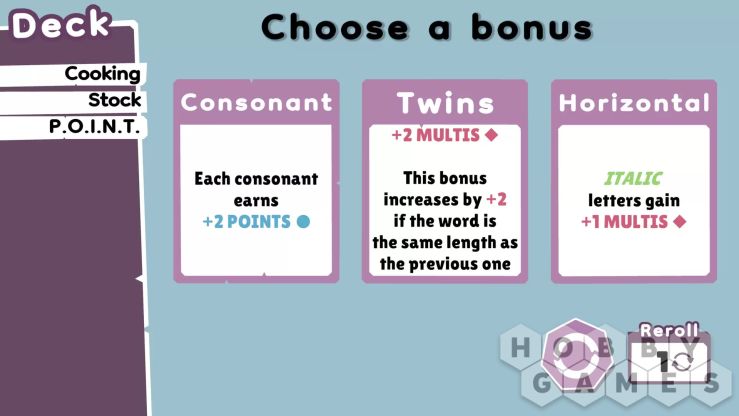 Deck

Cooking
Stock
P.O.I.N.T.

Choose a bonus

Consonant

Each consonant earns +2 POINTS

Twins

+2 MULTIS

This bonus increases by +2 if the word is the same length as the previous one

Horizontal

ITALIC letters gain +1 MULTIS

Reroll
1

HOBBY GAMES